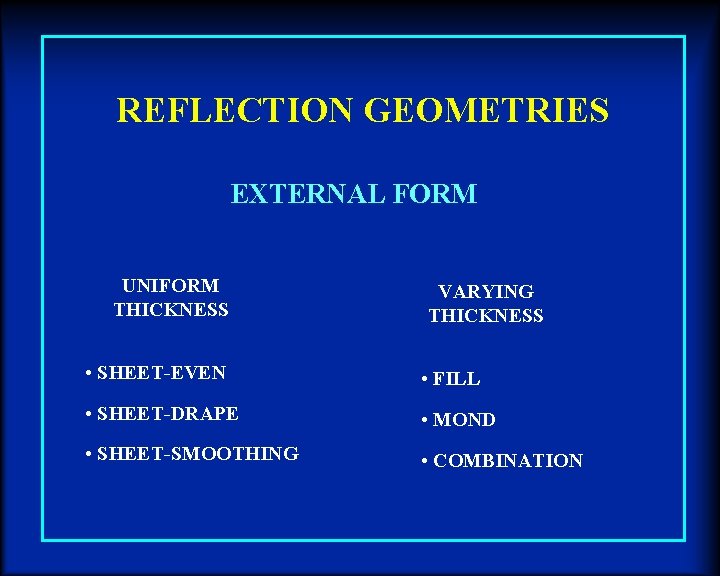 REFLECTION GEOMETRIES

EXTERNAL FORM

UNIFORM THICKNESS

• SHEET-EVEN

• SHEET-DRAPE

• SHEET-SMOOTHING

VARYING THICKNESS

• FILL

• MOND

• COMBINATION